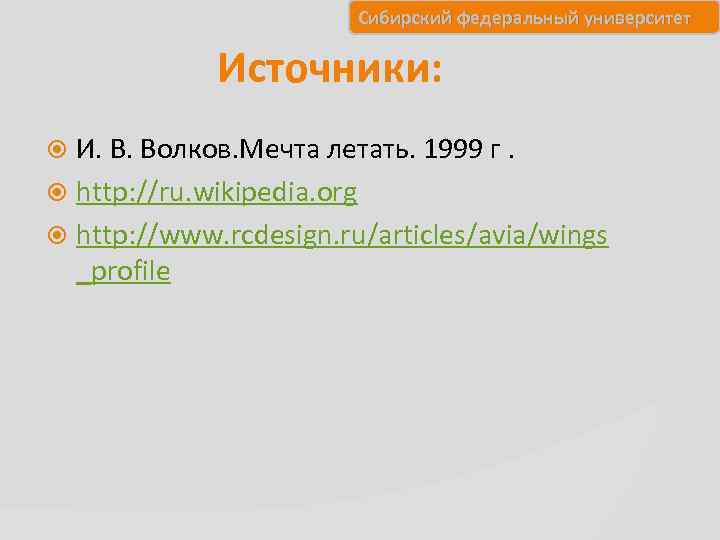 Сибирский федеральный университет

Источники:

И. В. Волков.Мечта летать. 1999 г .

http://ru.wikipedia.org

http://www.rcdesign.ru/articles/avia/wings_profile